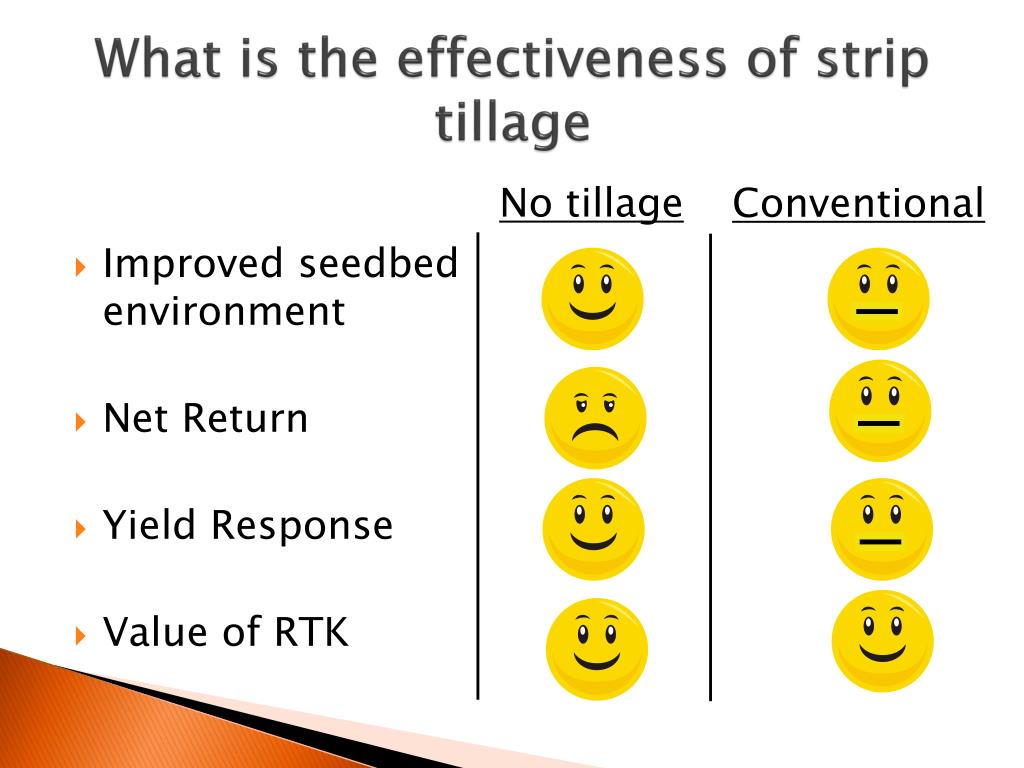 What is the effectiveness of strip tillage

No tillage

Conventional

Improved seedbed environment

Net Return

Yield Response

Value of RTK